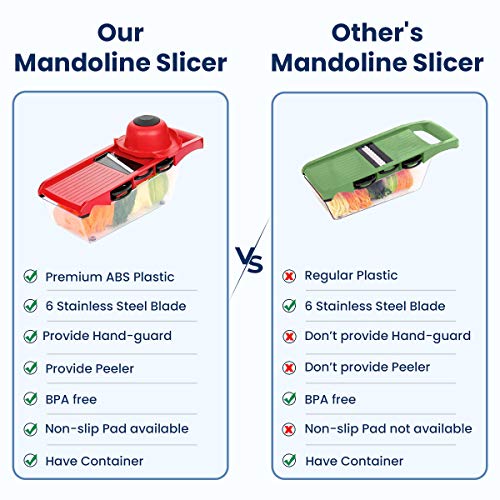 Our Mandoline Slicer

Premium ABS Plastic
6 Stainless Steel Blade
Provide Hand-guard
Provide Peeler
BPA free
Non-slip Pad available
Have Container

VS

Other's Mandoline Slicer

Regular Plastic
6 Stainless Steel Blade
Don't provide Hand-guard
Don't provide Peeler
BPA free
Non-slip Pad not available
Have Container